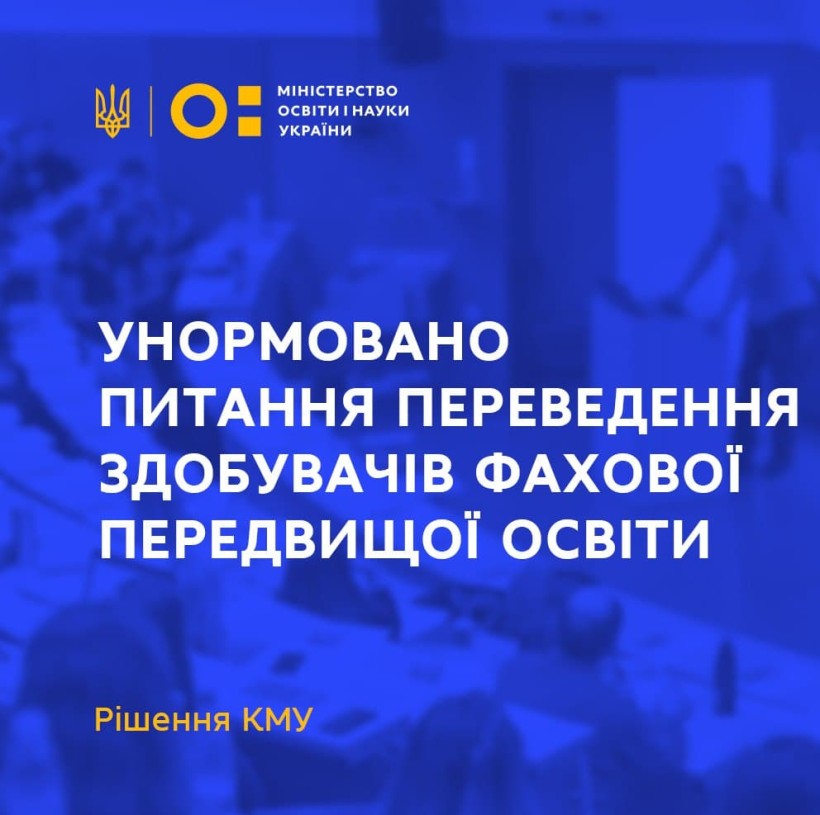 МІНІСТЕРСТВО ОСВІТИ І НАУКИ УКРАЇНИ

УНОРМОВАНО ПИТАННЯ ПЕРЕВЕДЕННЯ ЗДОБУВАЧІВ ФАХОВОЇ ПЕРЕДВИЩОЇ ОСВІТИ

Рішення КМУ